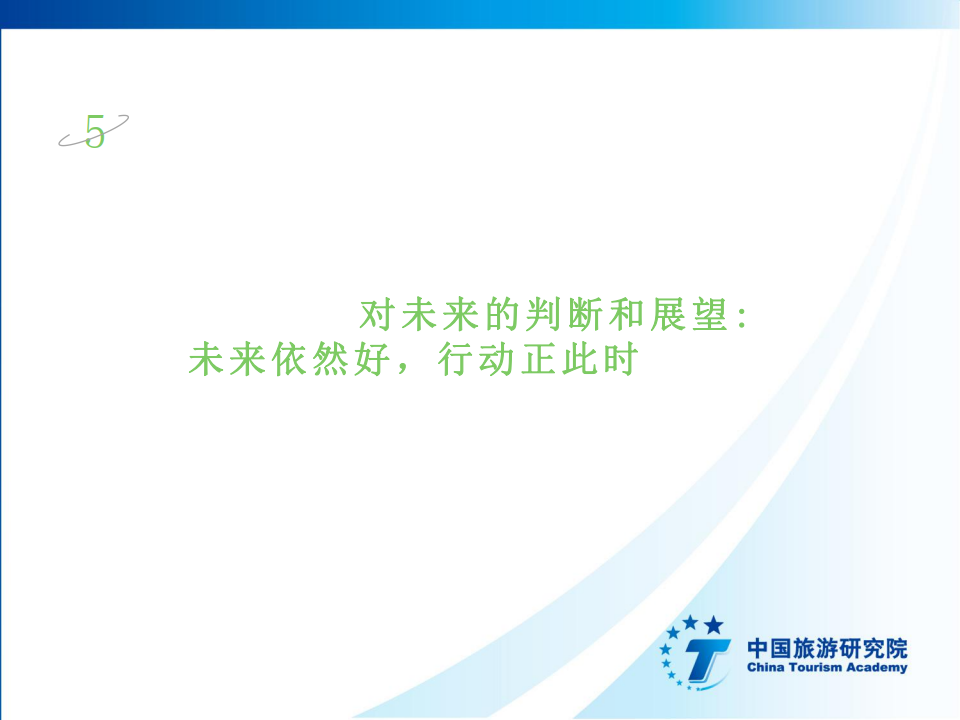 5

对未来的判断和展望：
未来依然好，行动正此时

中国旅游研究院
China Tourism Academy